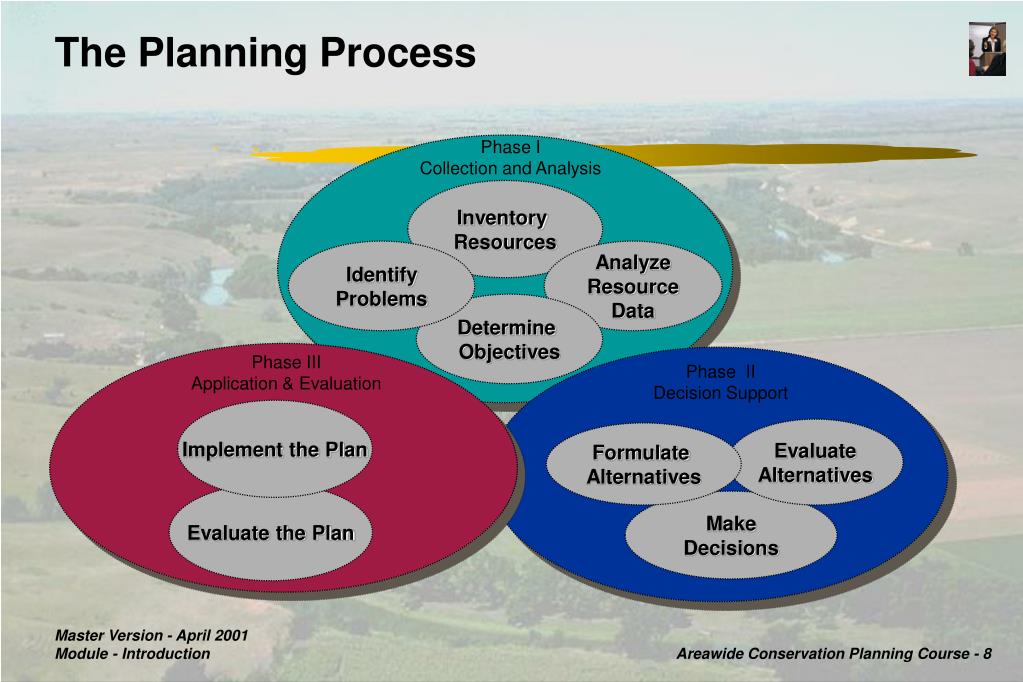 The Planning Process

Phase I
Collection and Analysis

Inventory Resources

Identify Problems

Analyze Resource Data

Determine Objectives

Phase III
Application & Evaluation

Implement the Plan

Evaluate the Plan

Phase II
Decision Support

Formulate Alternatives

Evaluate Alternatives

Make Decisions

Master Version - April 2001
Module - Introduction

Areawide Conservation Planning Course - 8